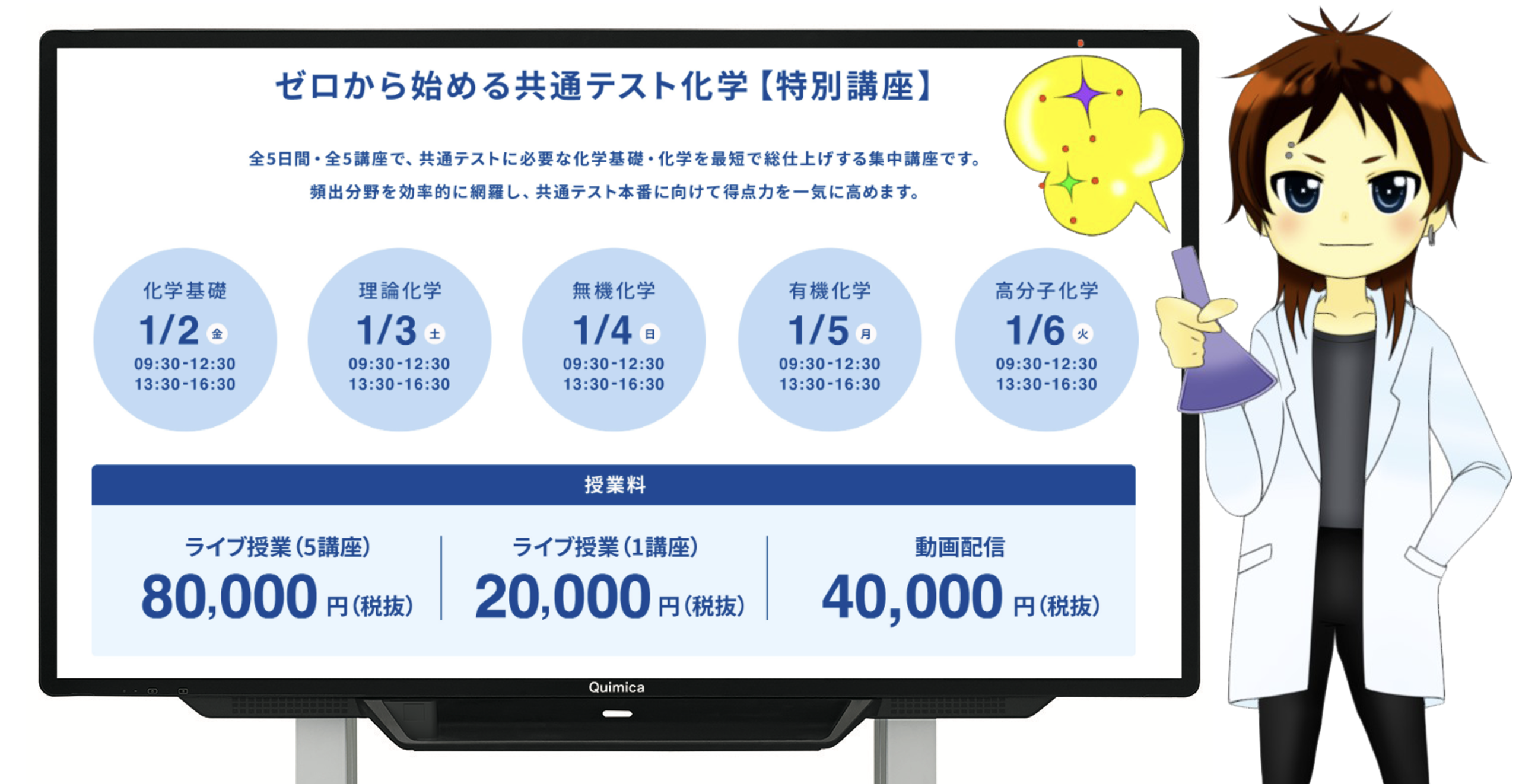 ゼロから始める共通テスト化学【特別講座】

全5日間・全5講座で、共通テストに必要な化学基礎・化学を最短で総仕上げする集中講座です。
頻出分野を効率的に網羅し、共通テスト本番に向けて得点力を一気に高めます。

化学基礎
1/2 金
09:30-12:30
13:30-16:30

理論化学
1/3 土
09:30-12:30
13:30-16:30

無機化学
1/4 日
09:30-12:30
13:30-16:30

有機化学
1/5 月
09:30-12:30
13:30-16:30

高分子化学
1/6 火
09:30-12:30
13:30-16:30

授業料

ライブ授業(5講座)
80,000 円(税抜)

ライブ授業(1講座)
20,000 円(税抜)

動画配信
40,000 円(税抜)

Quimica